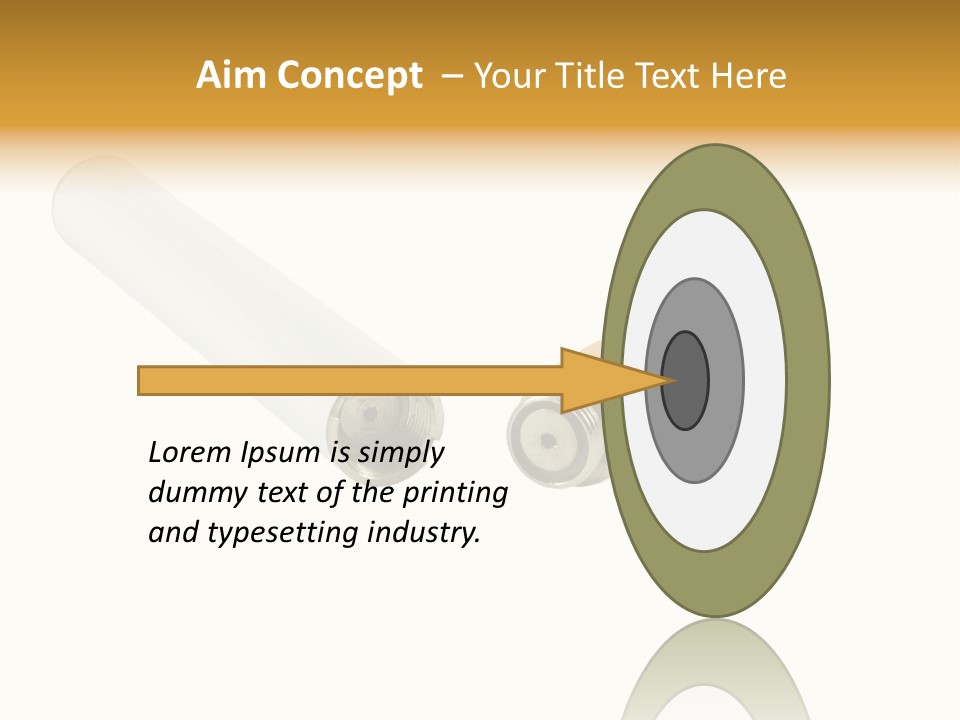 Aim Concept – Your Title Text Here

Lorem Ipsum is simply dummy text of the printing and typesetting industry.